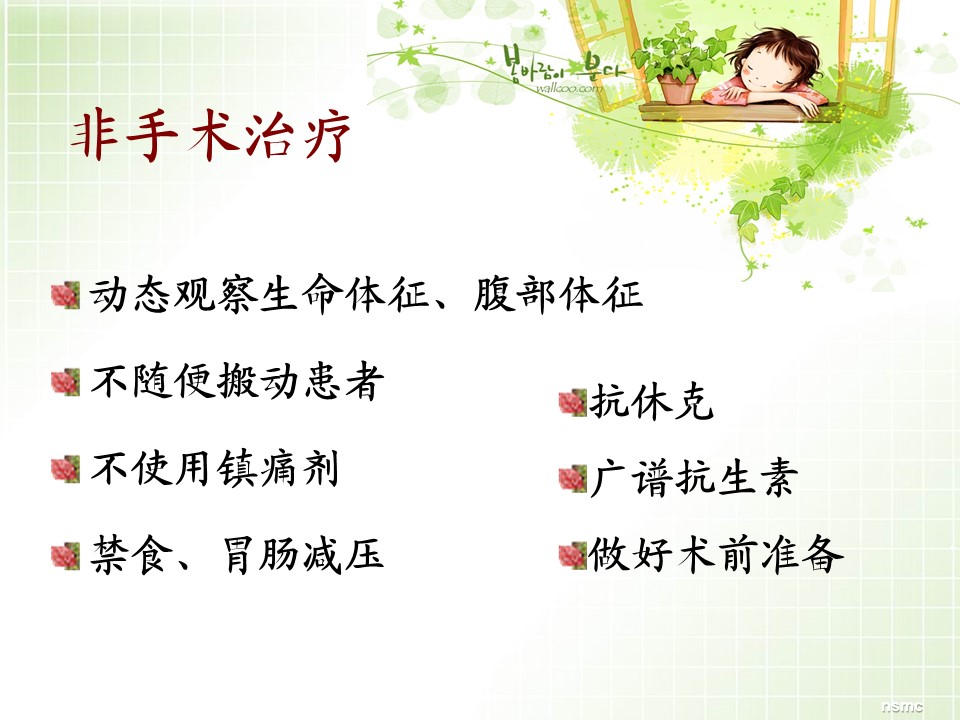 봄바람이 분다
wallcoo.com

非手术治疗

动态观察生命体征、腹部体征

不随便搬动患者

不使用镇痛剂

禁食、胃肠减压

抗休克

广谱抗生素

做好术前准备

nsmc